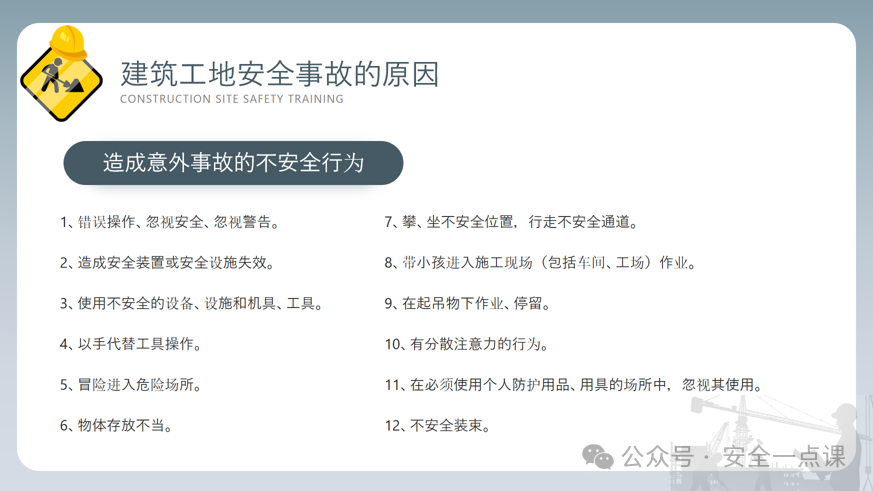 建筑工地安全事故的原因
CONSTRUCTION SITE SAFETY TRAINING

造成意外事故的不安全行为

1、错误操作、忽视安全、忽视警告。

2、造成安全装置或安全设施失效。

3、使用不安全的设备、设施和机具、工具。

4、以手代替工具操作。

5、冒险进入危险场所。

6、物体存放不当。

7、攀、坐不安全位置，行走不安全通道。

8、带小孩进入施工现场（包括车间、工场）作业。

9、在起吊物下作业、停留。

10、有分散注意力的行为。

11、在必须使用个人防护用品、用具的场所中，忽视其使用。

12、不安全装束。

公众号 · 安全一点课